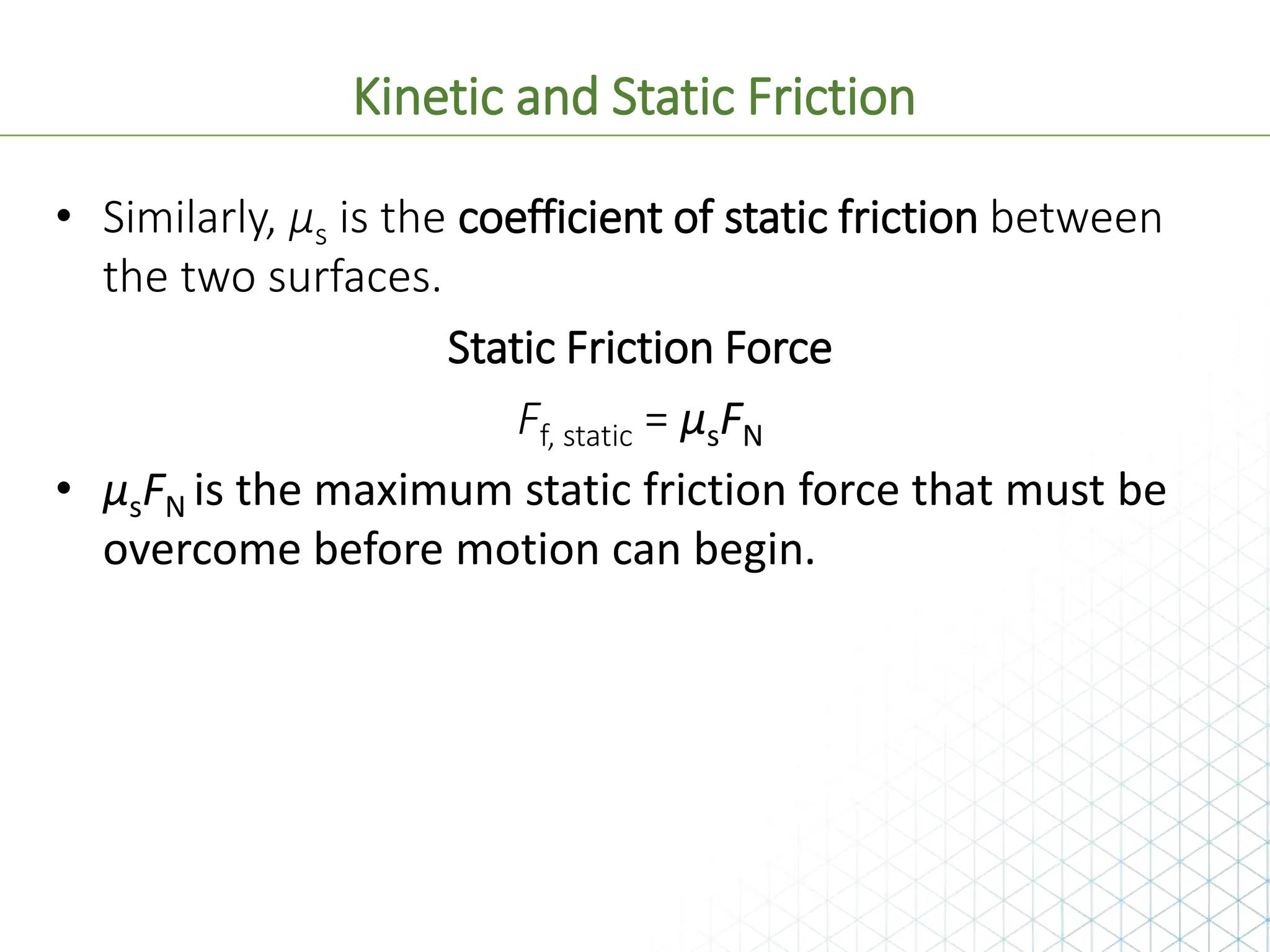 Kinetic and Static Friction

• Similarly, $\mu_s$ is the coefficient of static friction between the two surfaces.

Static Friction Force

$F_{f,\ static} = \mu_s F_N$

• $\mu_s F_N$ is the maximum static friction force that must be overcome before motion can begin.